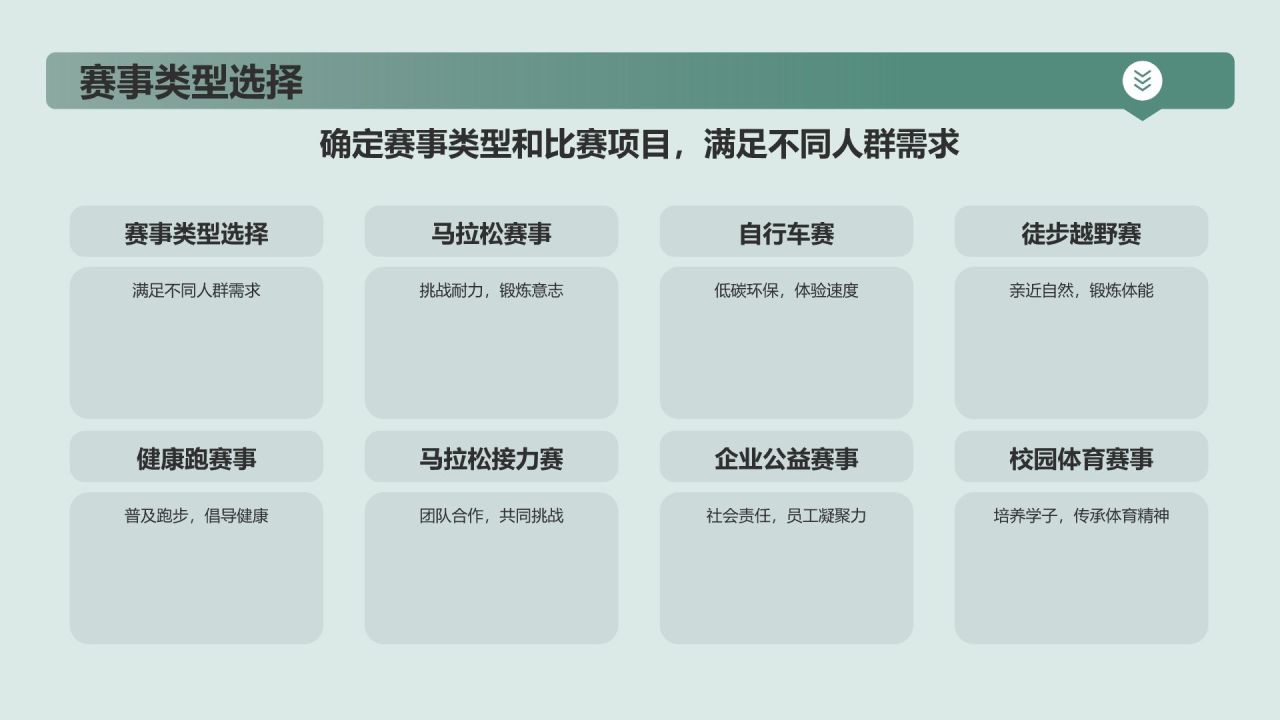 赛事类型选择

确定赛事类型和比赛项目，满足不同人群需求

赛事类型选择

满足不同人群需求

马拉松赛事

挑战耐力，锻炼意志

自行车赛

低碳环保，体验速度

徒步越野赛

亲近自然，锻炼体能

健康跑赛事

普及跑步，倡导健康

马拉松接力赛

团队合作，共同挑战

企业公益赛事

社会责任，员工凝聚力

校园体育赛事

培养学子，传承体育精神